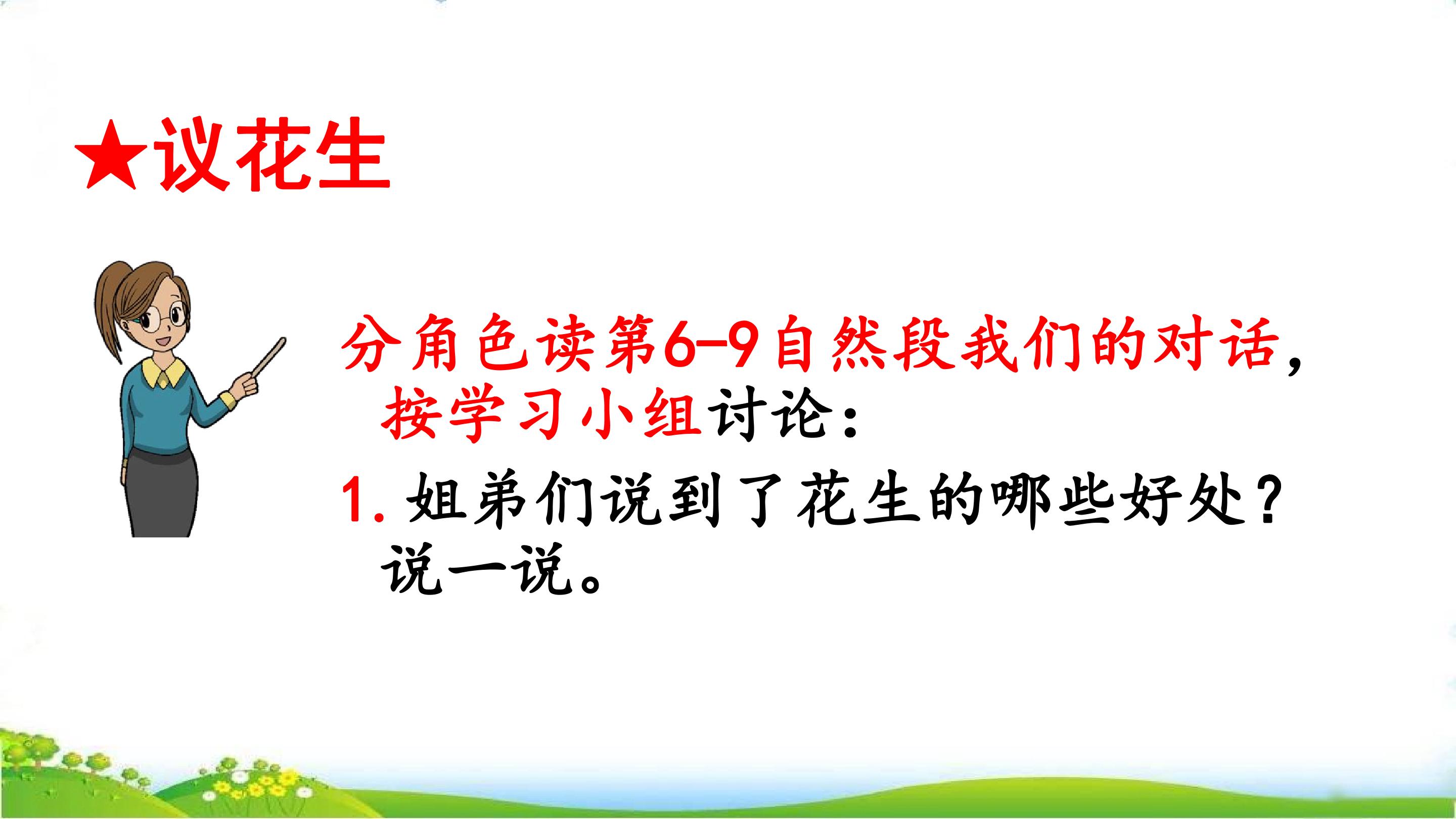 ★议花生

分角色读第6-9自然段我们的对话，按学习小组讨论：

1. 姐弟们说到了花生的哪些好处？说一说。